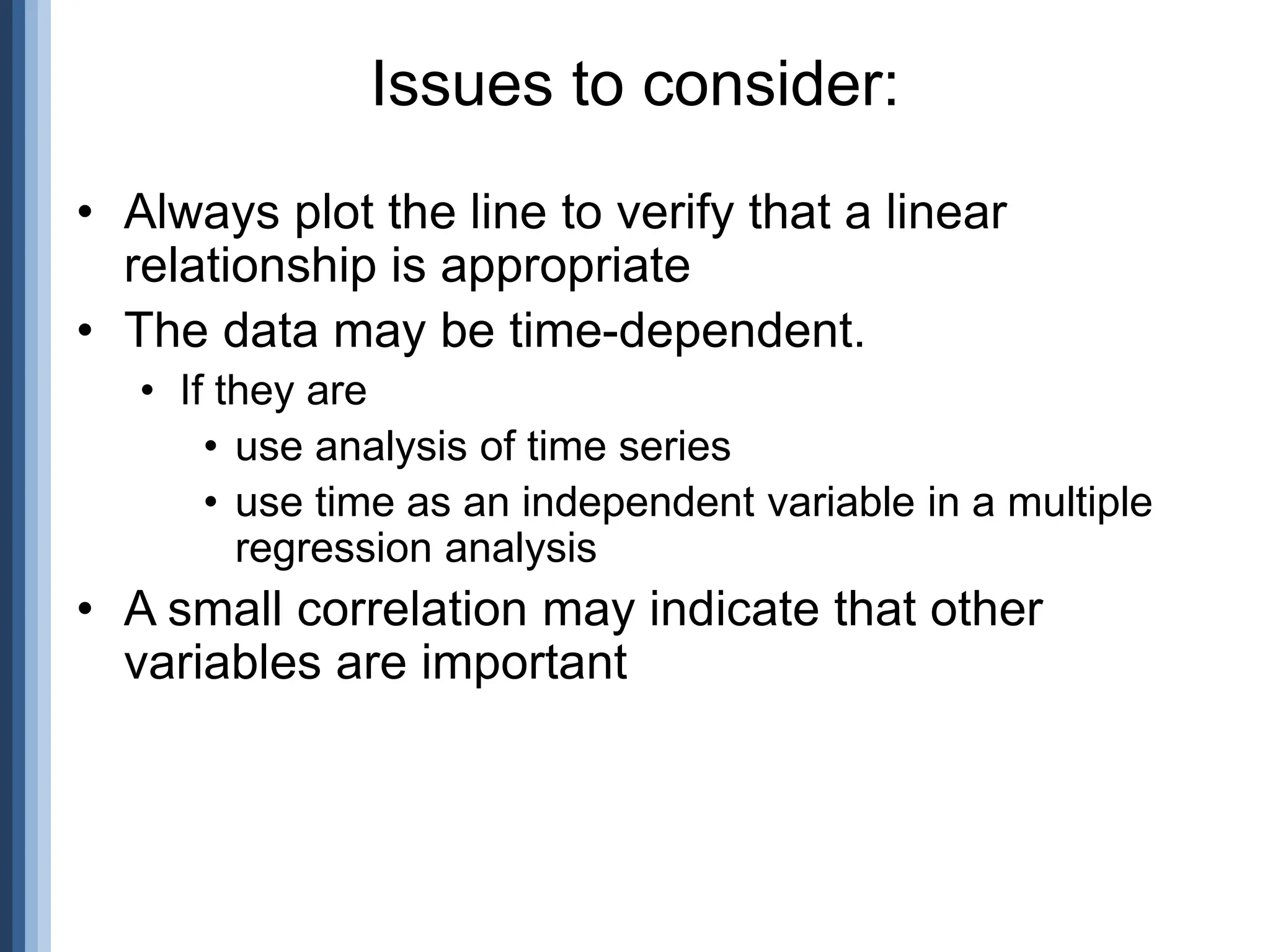 Issues to consider:

• Always plot the line to verify that a linear relationship is appropriate
• The data may be time-dependent.
  • If they are
    • use analysis of time series
    • use time as an independent variable in a multiple regression analysis
• A small correlation may indicate that other variables are important